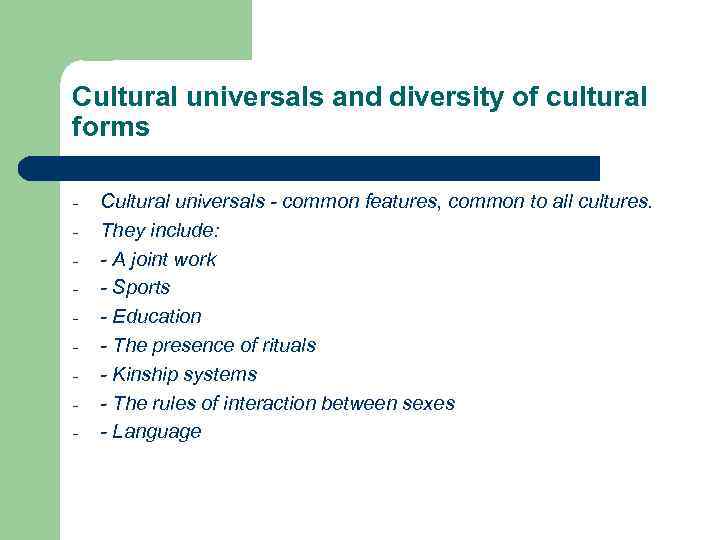 Cultural universals and diversity of cultural forms

- Cultural universals - common features, common to all cultures.
- They include:
- - A joint work
- - Sports
- - Education
- - The presence of rituals
- - Kinship systems
- - The rules of interaction between sexes
- - Language